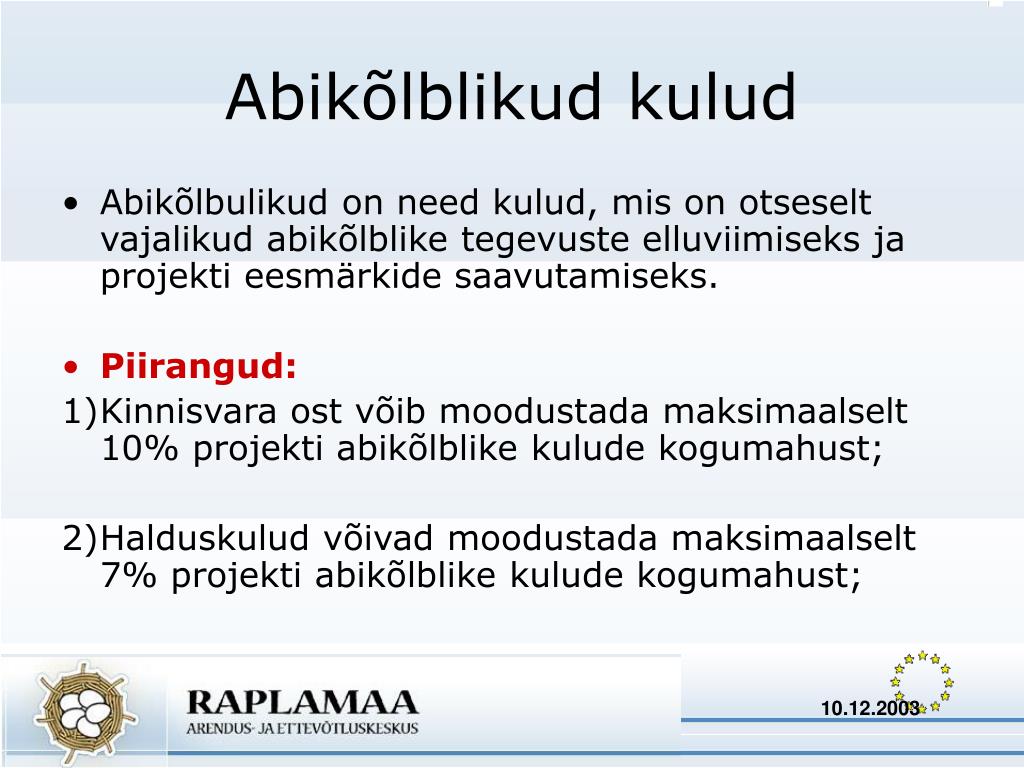 Abikõlblikud kulud

• Abikõlbulikud on need kulud, mis on otseselt vajalikud abikõlblike tegevuste elluviimiseks ja projekti eesmärkide saavutamiseks.

• Piirangud:

1)Kinnisvara ost võib moodustada maksimaalselt 10% projekti abikõlblike kulude kogumahust;

2)Halduskulud võivad moodustada maksimaalselt 7% projekti abikõlblike kulude kogumahust;

RAPLAMAA
ARENDUS- JA ETTEVÕTLUSKESKUS

10.12.2003